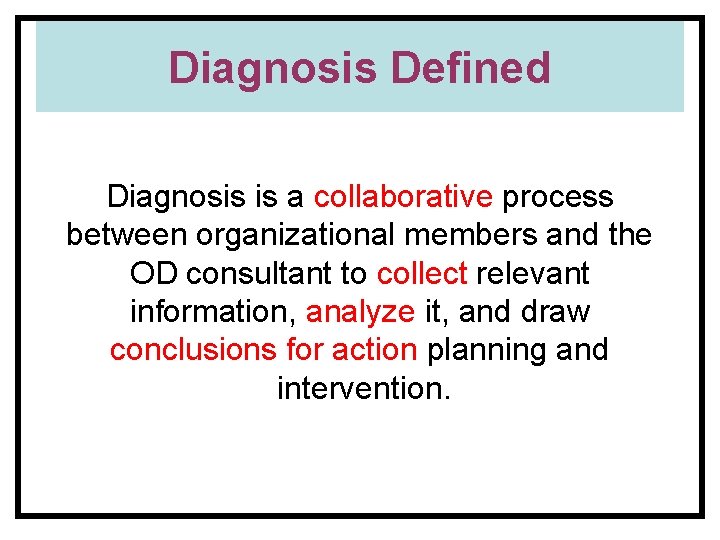 Diagnosis Defined

Diagnosis is a collaborative process between organizational members and the OD consultant to collect relevant information, analyze it, and draw conclusions for action planning and intervention.